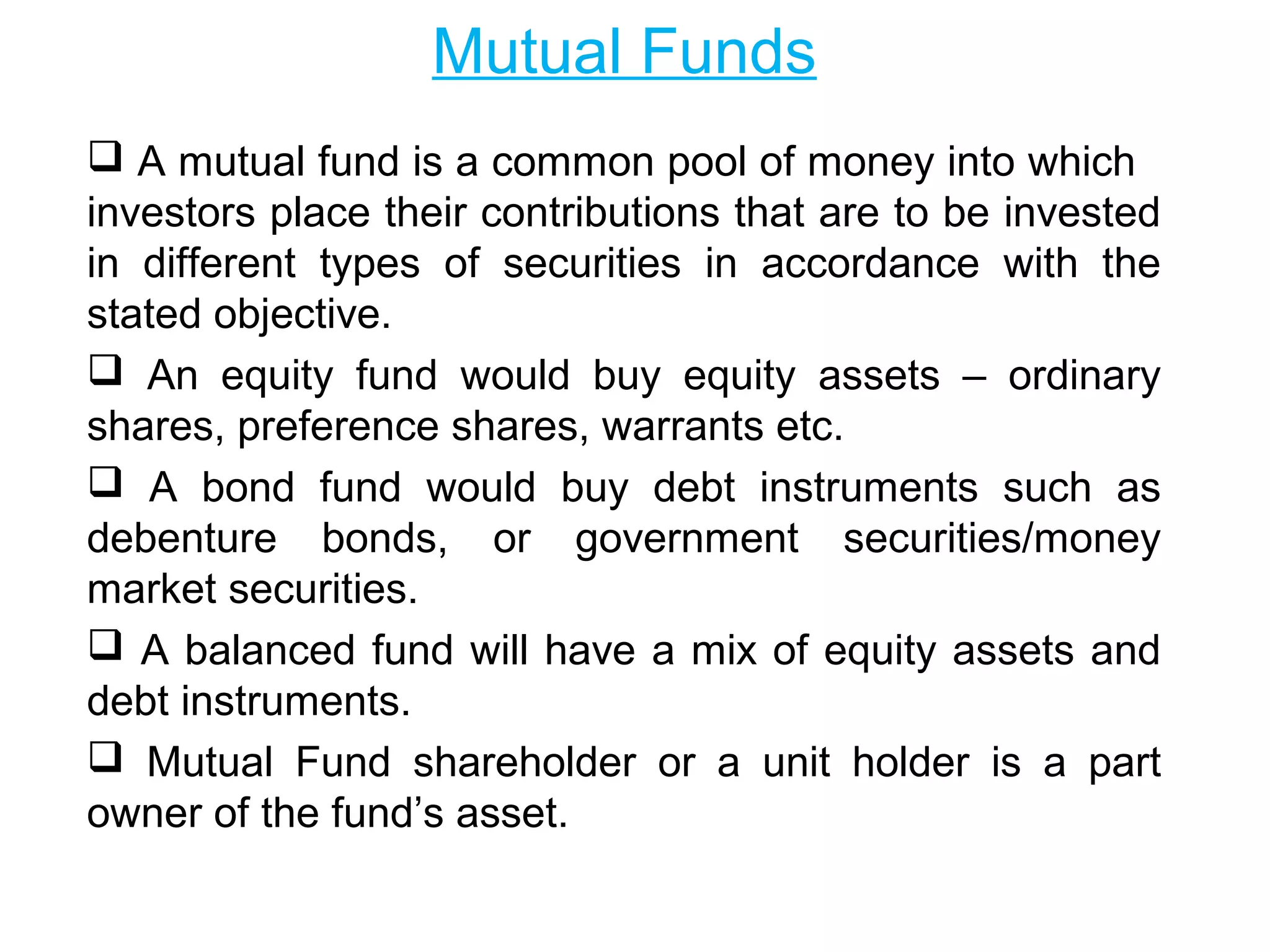 Mutual Funds

❑ A mutual fund is a common pool of money into which investors place their contributions that are to be invested in different types of securities in accordance with the stated objective.

❑ An equity fund would buy equity assets – ordinary shares, preference shares, warrants etc.

❑ A bond fund would buy debt instruments such as debenture bonds, or government securities/money market securities.

❑ A balanced fund will have a mix of equity assets and debt instruments.

❑ Mutual Fund shareholder or a unit holder is a part owner of the fund’s asset.